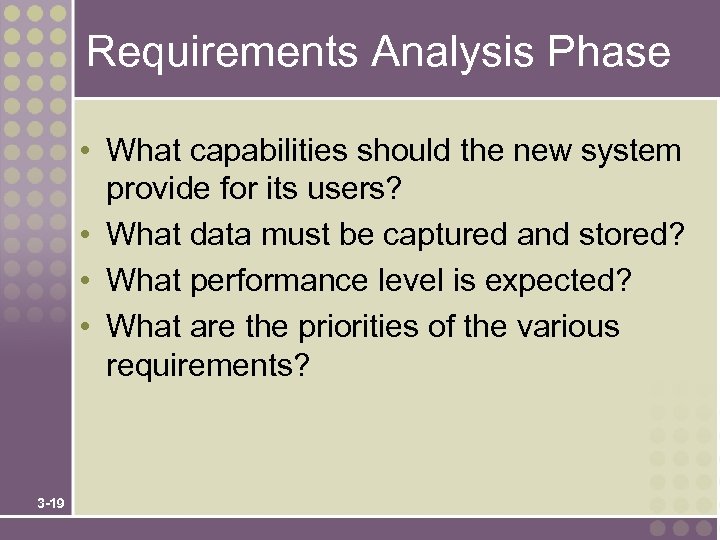 Requirements Analysis Phase

• What capabilities should the new system provide for its users?
• What data must be captured and stored?
• What performance level is expected?
• What are the priorities of the various requirements?

3-19